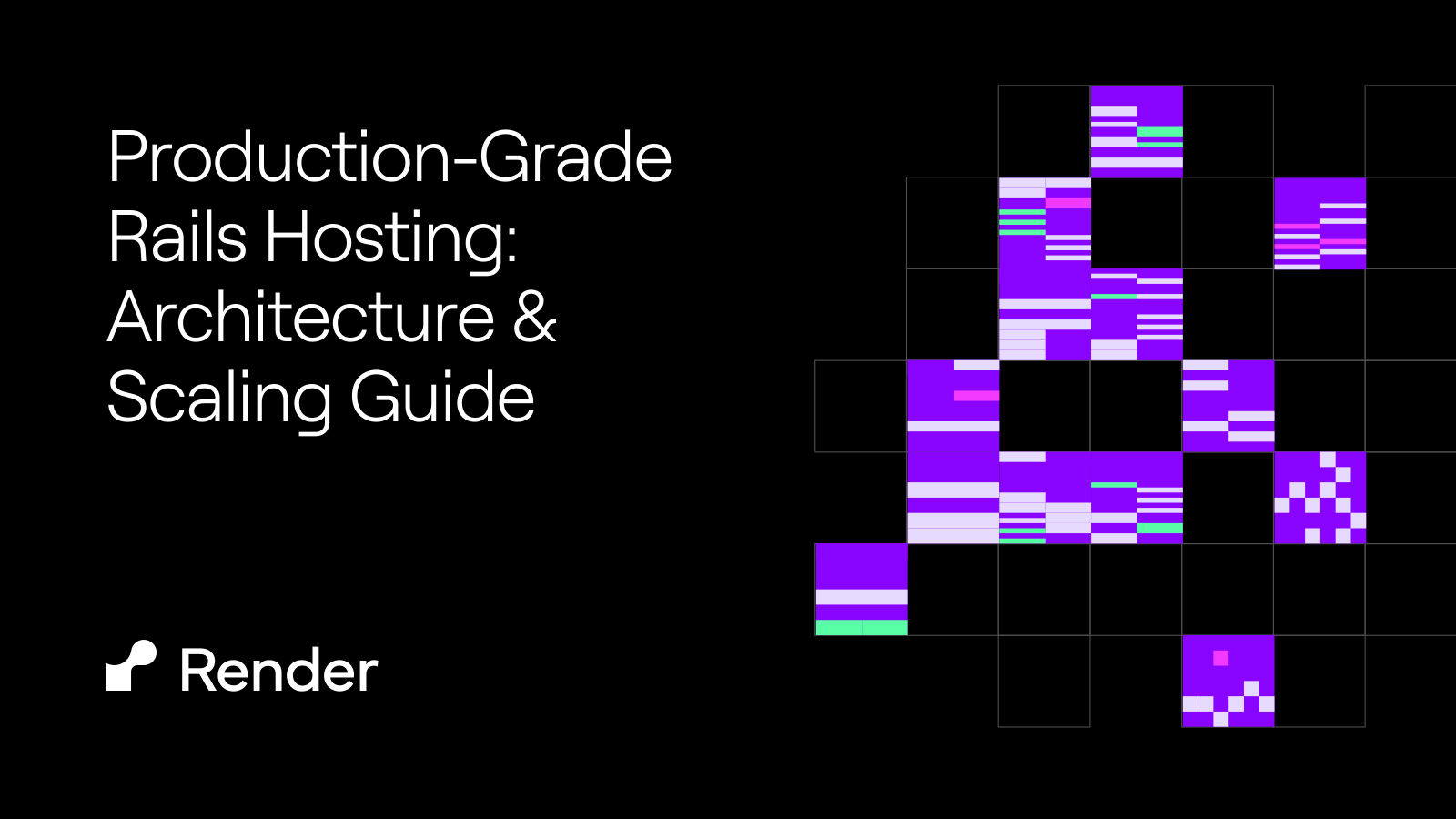 Production-Grade Rails Hosting: Architecture & Scaling Guide

Render